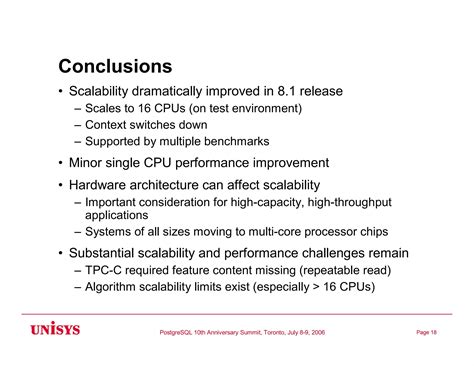 Conclusions

• Scalability dramatically improved in 8.1 release
– Scales to 16 CPUs (on test environment)
– Context switches down
– Supported by multiple benchmarks

• Minor single CPU performance improvement

• Hardware architecture can affect scalability
– Important consideration for high-capacity, high-throughput applications
– Systems of all sizes moving to multi-core processor chips

• Substantial scalability and performance challenges remain
– TPC-C required feature content missing (repeatable read)
– Algorithm scalability limits exist (especially > 16 CPUs)

UNISYS

PostgreSQL 10th Anniversary Summit, Toronto, July 8-9, 2006

Page 18